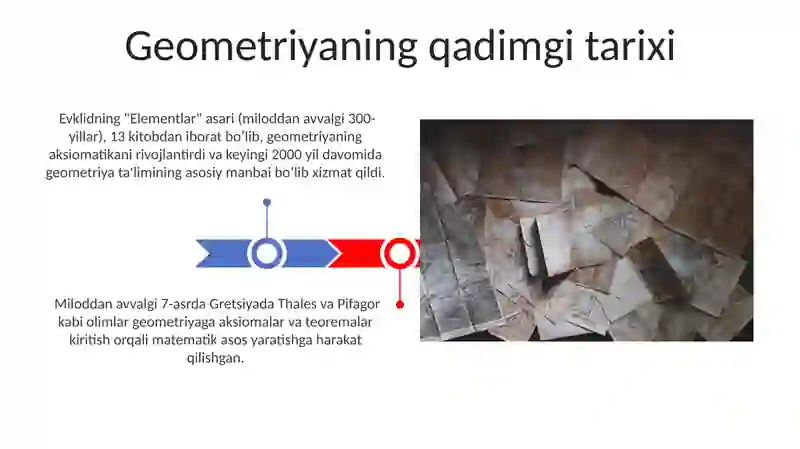 Geometriyaning qadimgi tarixi

Evklidning "Elementlar" asari (miloddan avvalgi 300-yillar), 13 kitobdan iborat bo'lib, geometriyaning aksiomatikani rivojlantirdi va keyingi 2000 yil davomida geometriya ta'limining asosiy manbai bo'lib xizmat qildi.

Miloddan avvalgi 7-asrda Gretsiyada Thales va Pifagor kabi olimlar geometriyaga aksiomalar va teoremalar kiritish orqali matematik asos yaratishga harakat qilishgan.